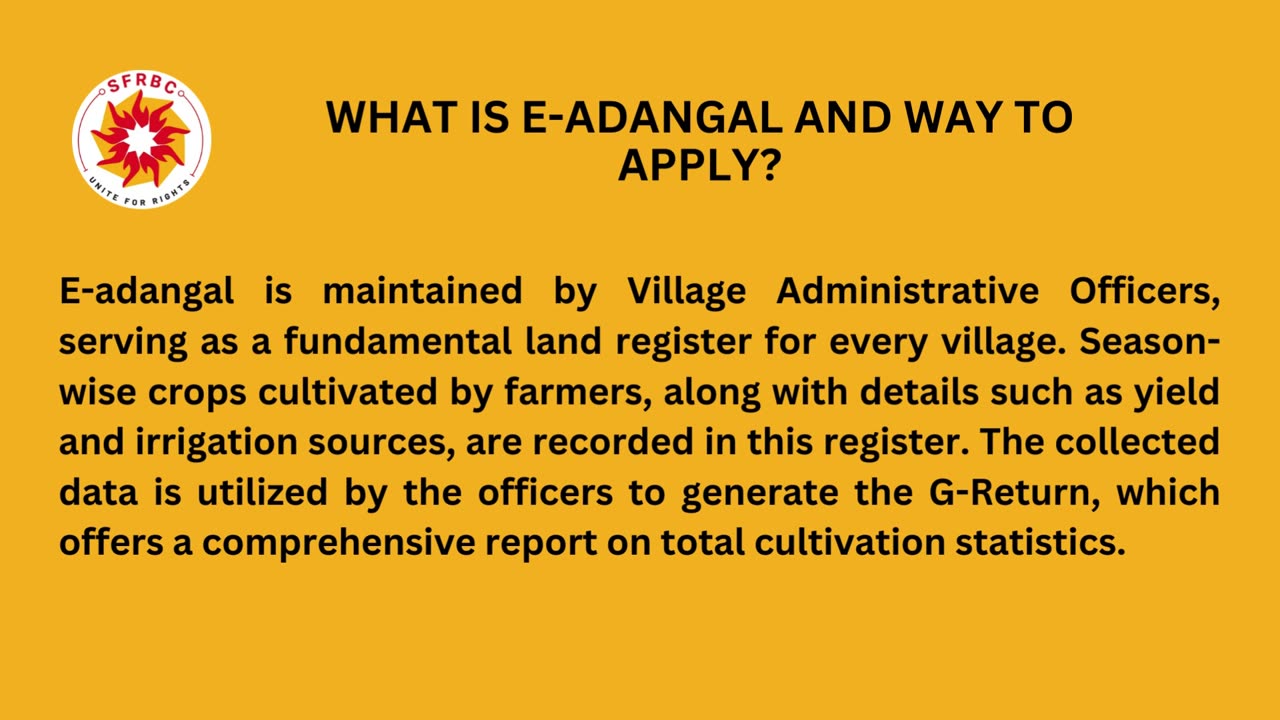 SFRBC
UNITE FOR RIGHTS

WHAT IS E-ADANGAL AND WAY TO APPLY?

E-adangal is maintained by Village Administrative Officers, serving as a fundamental land register for every village. Season-wise crops cultivated by farmers, along with details such as yield and irrigation sources, are recorded in this register. The collected data is utilized by the officers to generate the G-Return, which offers a comprehensive report on total cultivation statistics.